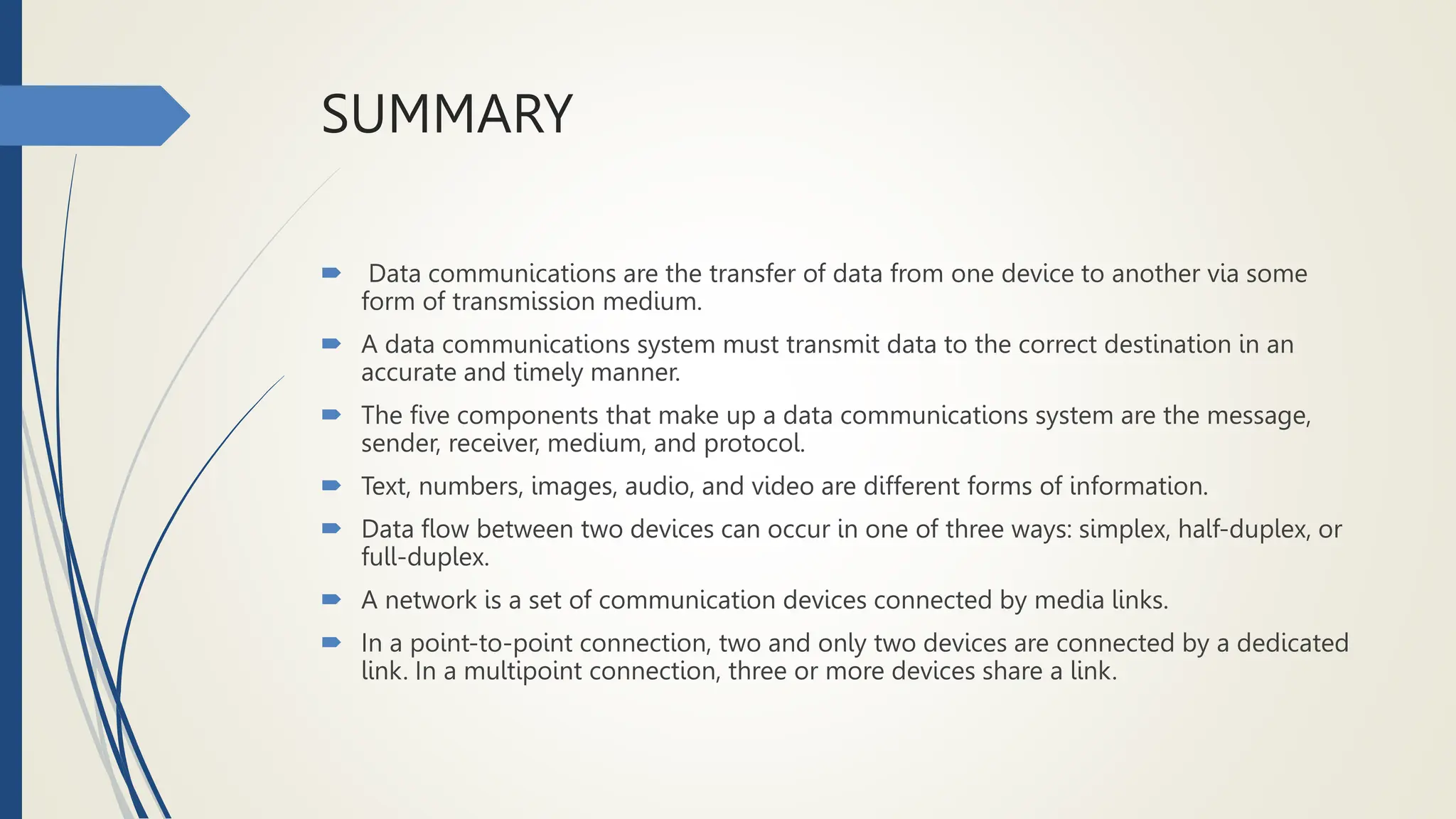 SUMMARY

Data communications are the transfer of data from one device to another via some form of transmission medium.

A data communications system must transmit data to the correct destination in an accurate and timely manner.

The five components that make up a data communications system are the message, sender, receiver, medium, and protocol.

Text, numbers, images, audio, and video are different forms of information.

Data flow between two devices can occur in one of three ways: simplex, half-duplex, or full-duplex.

A network is a set of communication devices connected by media links.

In a point-to-point connection, two and only two devices are connected by a dedicated link. In a multipoint connection, three or more devices share a link.